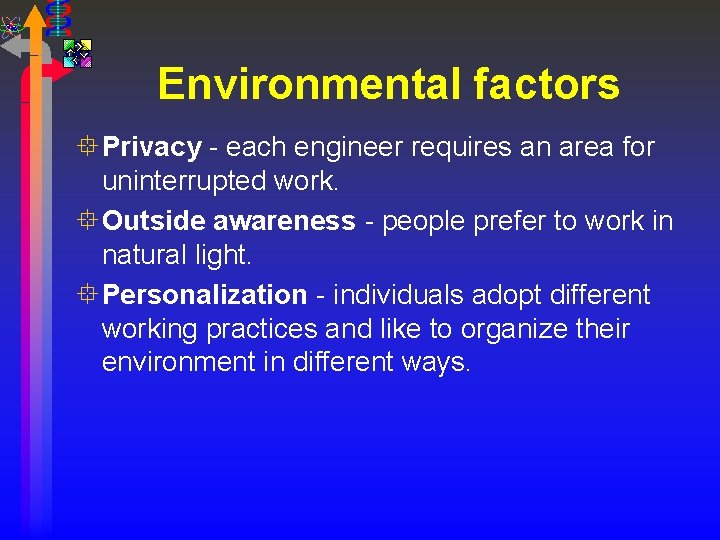 Environmental factors

Privacy - each engineer requires an area for uninterrupted work.

Outside awareness - people prefer to work in natural light.

Personalization - individuals adopt different working practices and like to organize their environment in different ways.